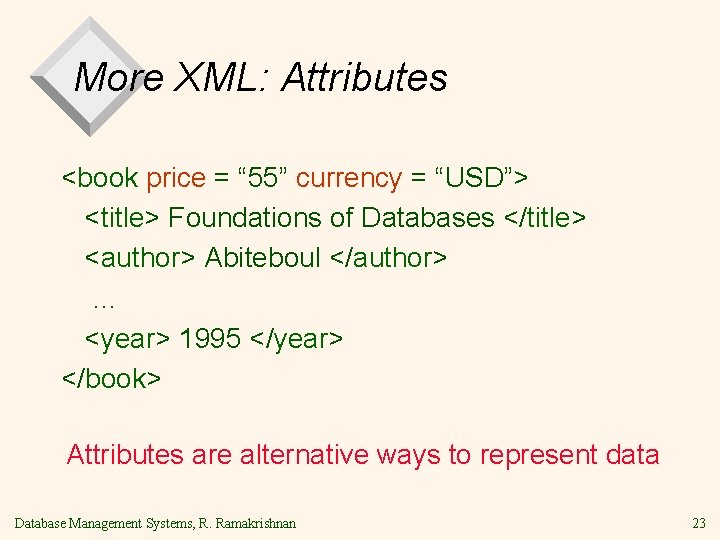 More XML: Attributes

<book price = “55” currency = “USD”>
<title> Foundations of Databases </title>
<author> Abiteboul </author>
…
<year> 1995 </year>
</book>

Attributes are alternative ways to represent data

Database Management Systems, R. Ramakrishnan

23